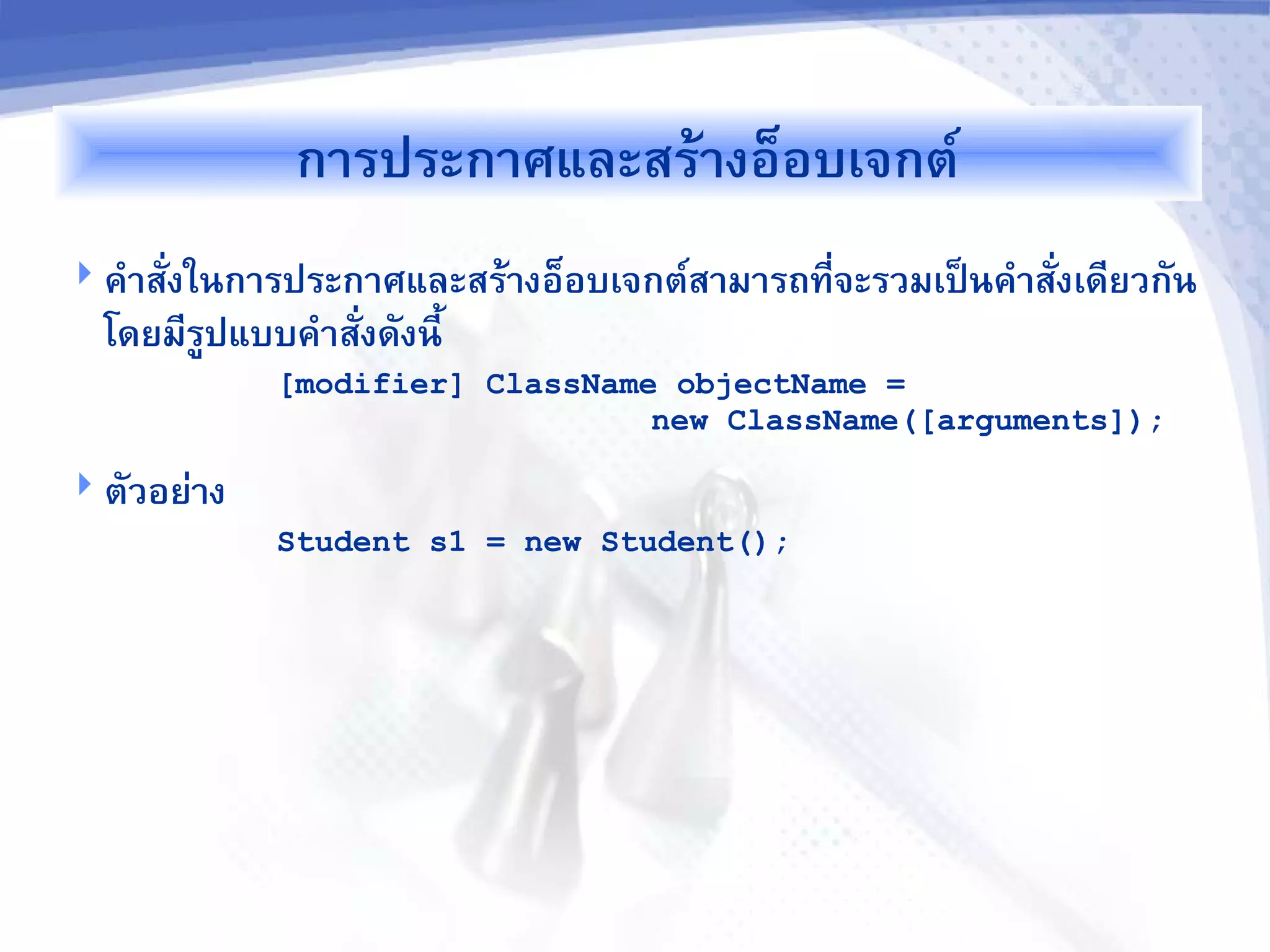 การประกาศและสร้างอ็อบเจกต์

คำสั่งในการประกาศและสร้างอ็อบเจกต์สามารถที่จะรวมเป็นคำสั่งเดียวกัน โดยมีรูปแบบคำสั่งดังนี้

[modifier] ClassName objectName =
new ClassName([arguments]);

ตัวอย่าง

Student s1 = new Student();